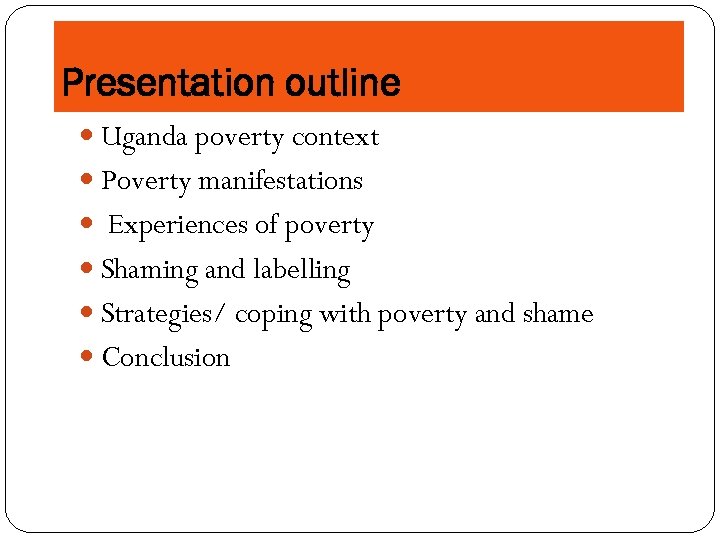 Presentation outline

- Uganda poverty context
- Poverty manifestations
- Experiences of poverty
- Shaming and labelling
- Strategies/ coping with poverty and shame
- Conclusion